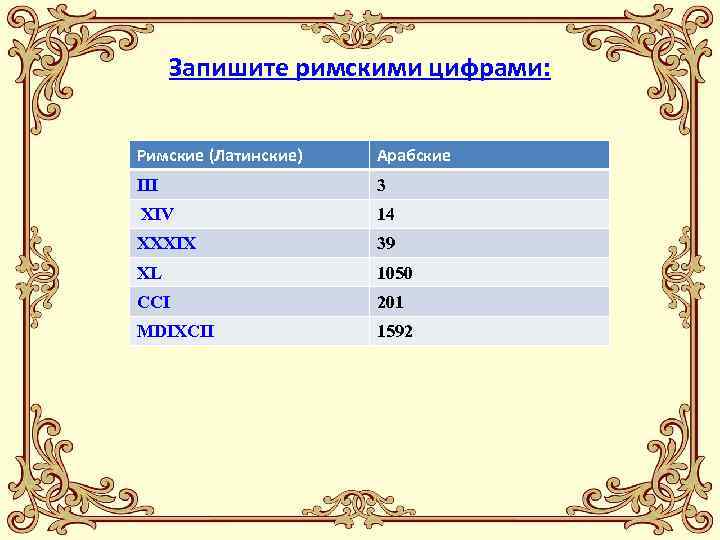 Запишите римскими цифрами:

| Римские (Латинские) | Арабские |
|---|---|
| III | 3 |
| XIV | 14 |
| XXXIX | 39 |
| XL | 1050 |
| CCI | 201 |
| MDIXCII | 1592 |